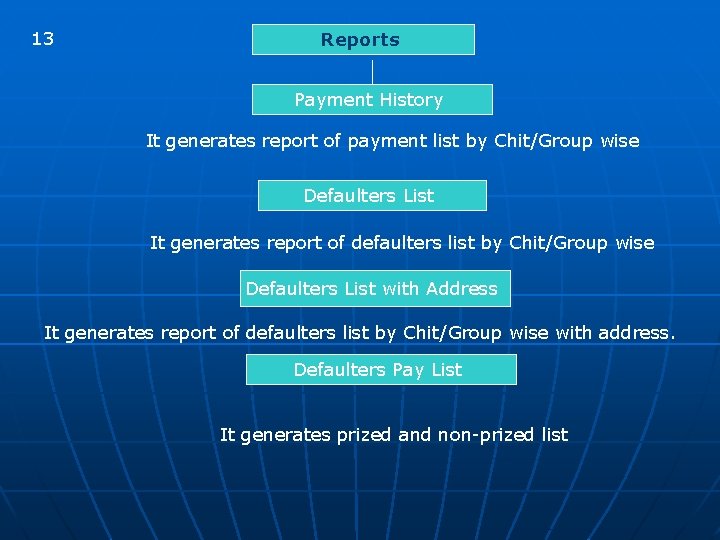 13

Reports

Payment History

It generates report of payment list by Chit/Group wise

Defaulters List

It generates report of defaulters list by Chit/Group wise

Defaulters List with Address

It generates report of defaulters list by Chit/Group wise with address.

Defaulters Pay List

It generates prized and non-prized list